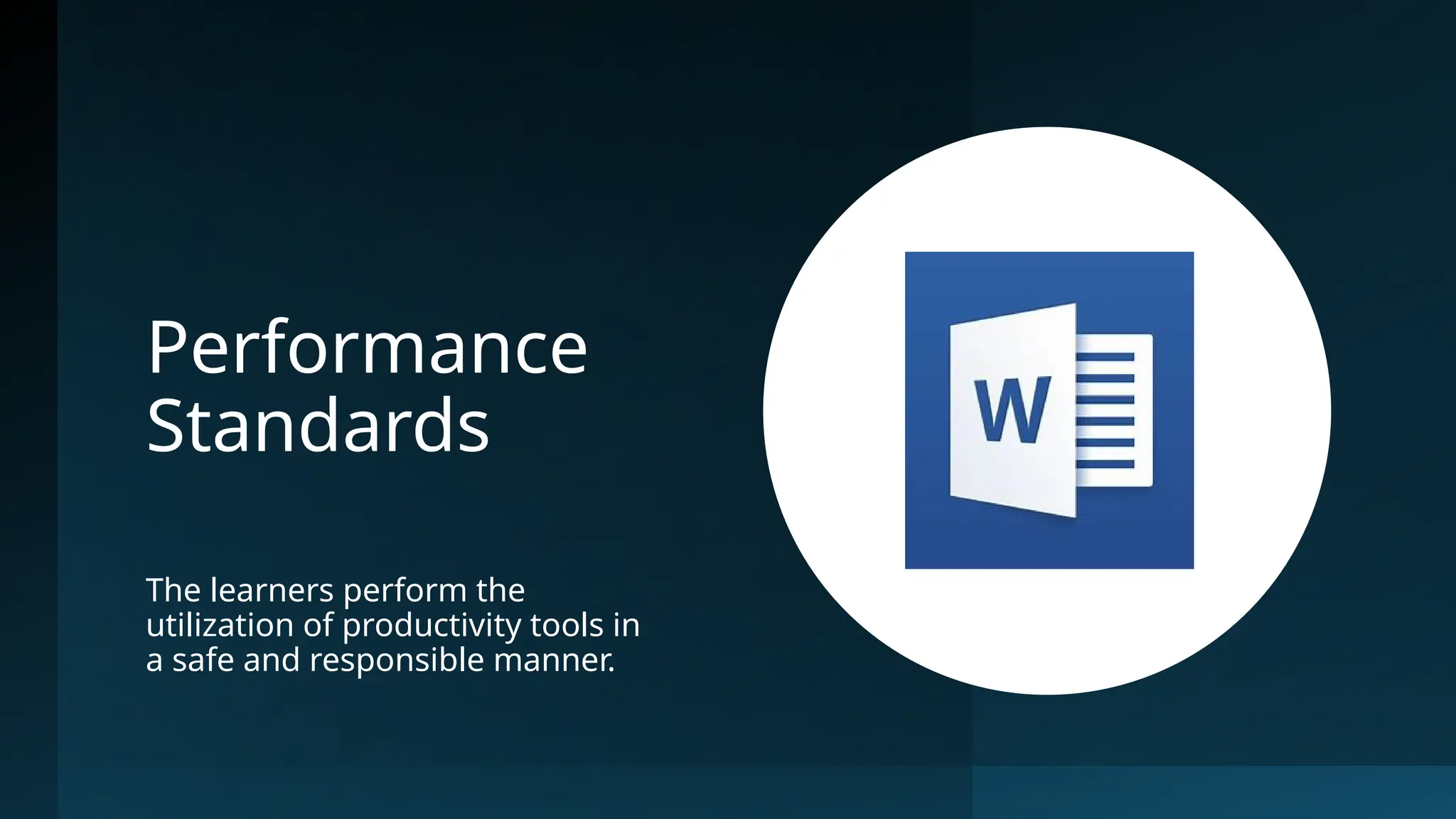 Performance Standards

The learners perform the utilization of productivity tools in a safe and responsible manner.

W